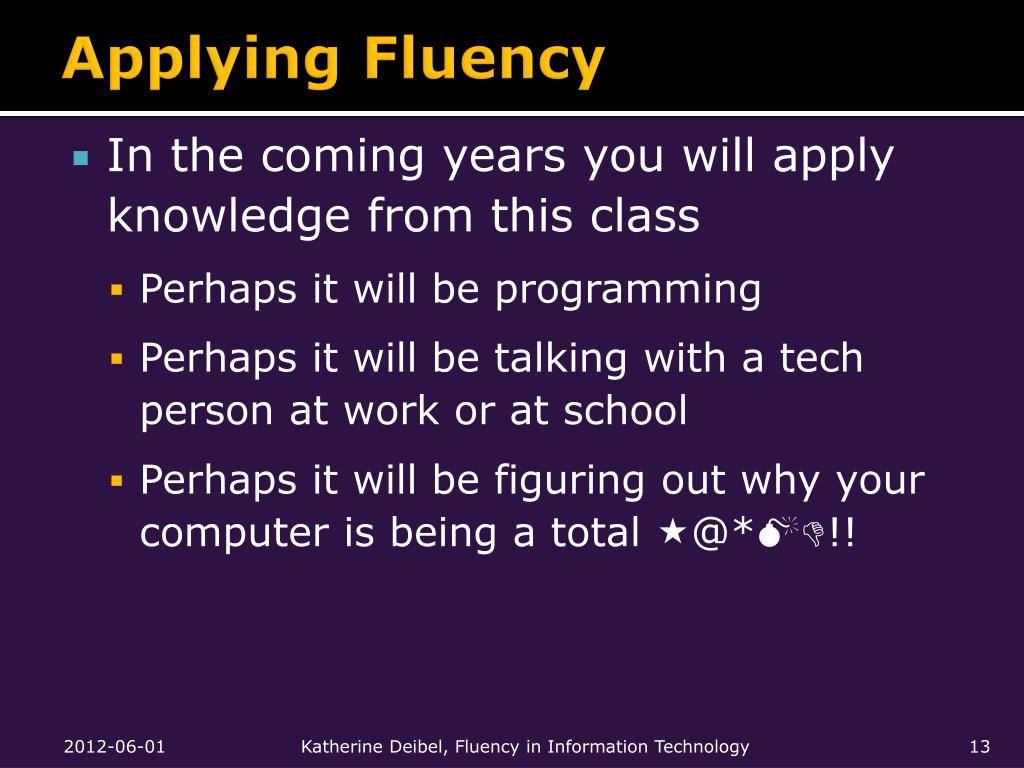 Applying Fluency

In the coming years you will apply knowledge from this class

Perhaps it will be programming

Perhaps it will be talking with a tech person at work or at school

Perhaps it will be figuring out why your computer is being a total ★@*💣👎!!

2012-06-01 Katherine Deibel, Fluency in Information Technology 13